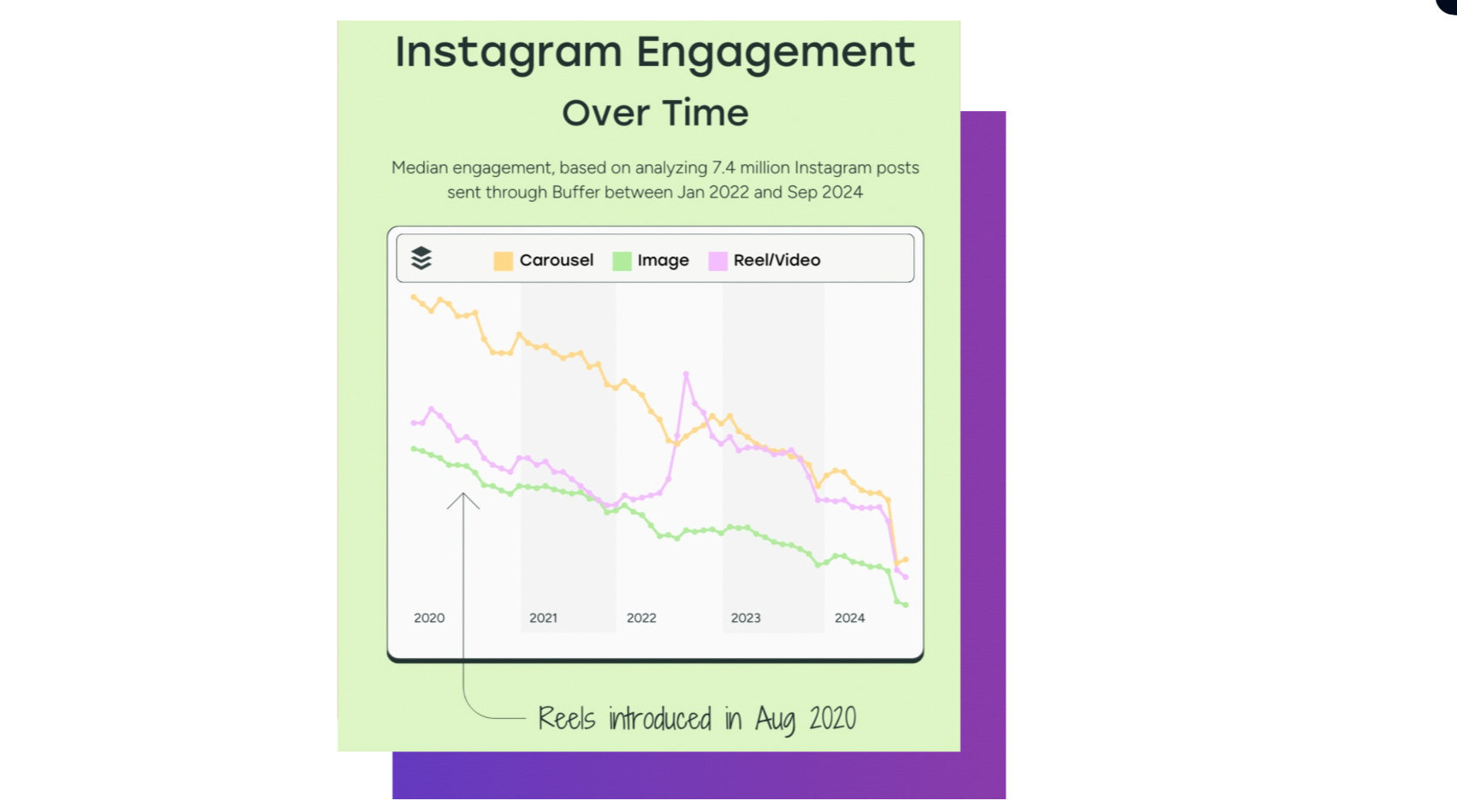 Instagram Engagement
Over Time

Median engagement, based on analyzing 7.4 million Instagram posts sent through Buffer between Jan 2022 and Sep 2024

Carousel Image Reel/Video

2020 2021 2022 2023 2024

Reels introduced in Aug 2020